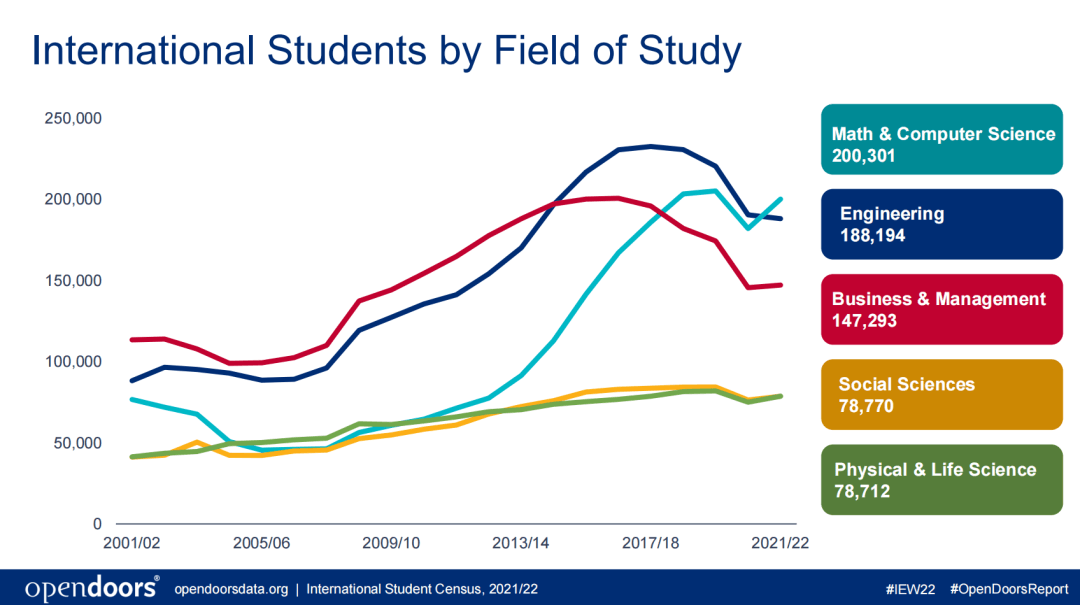 International Students by Field of Study

250,000
200,000
150,000
100,000
50,000
0

2001/02
2005/06
2009/10
2013/14
2017/18
2021/22

Math & Computer Science
200,301

Engineering
188,194

Business & Management
147,293

Social Sciences
78,770

Physical & Life Science
78,712

opendoors® opendoorsdata.org | International Student Census, 2021/22

#IEW22 #OpenDoorsReport